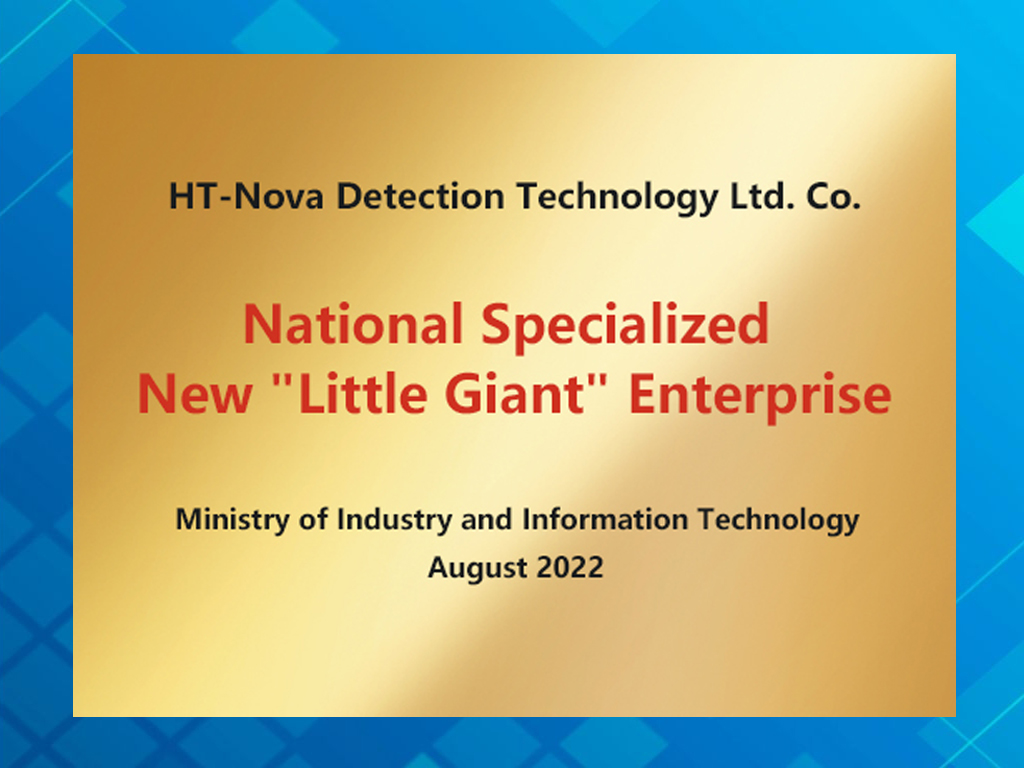 HT-Nova Detection Technology Ltd. Co.

National Specialized
New "Little Giant" Enterprise

Ministry of Industry and Information Technology
August 2022